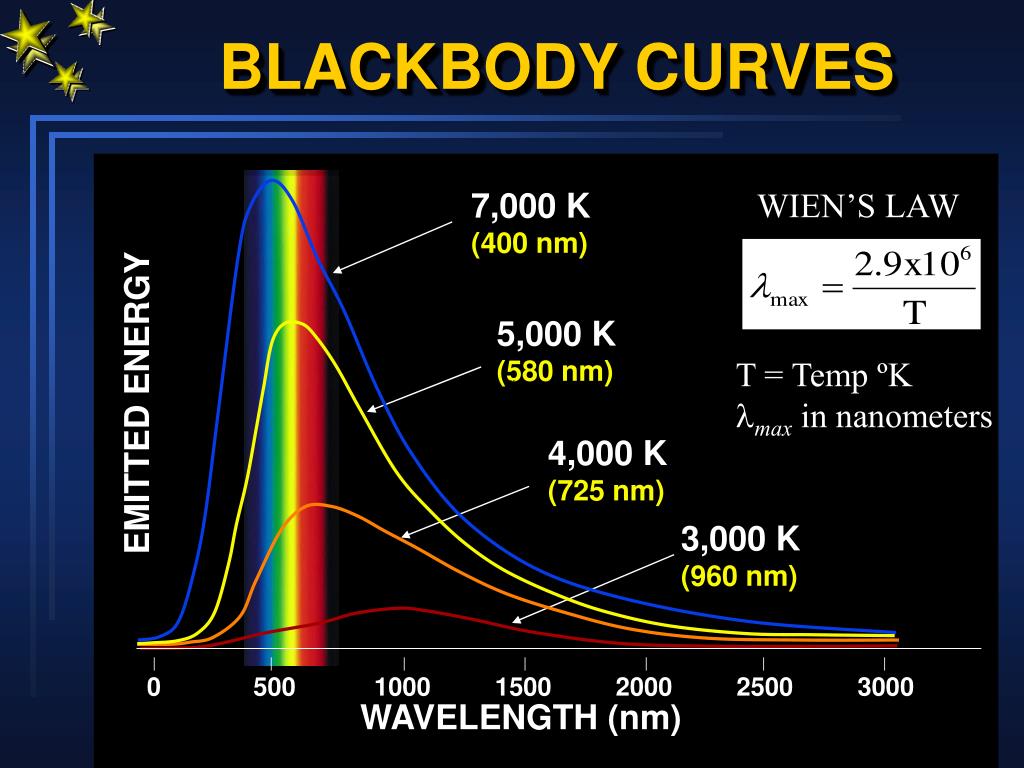 BLACKBODY CURVES

EMITTED ENERGY

7,000 K
(400 nm)

5,000 K
(580 nm)

4,000 K
(725 nm)

3,000 K
(960 nm)

WIEN'S LAW

$\lambda_{max} = \frac{2.9x10^6}{T}$

T = Temp ºK
$\lambda_{max}$ in nanometers

0 500 1000 1500 2000 2500 3000

WAVELENGTH (nm)